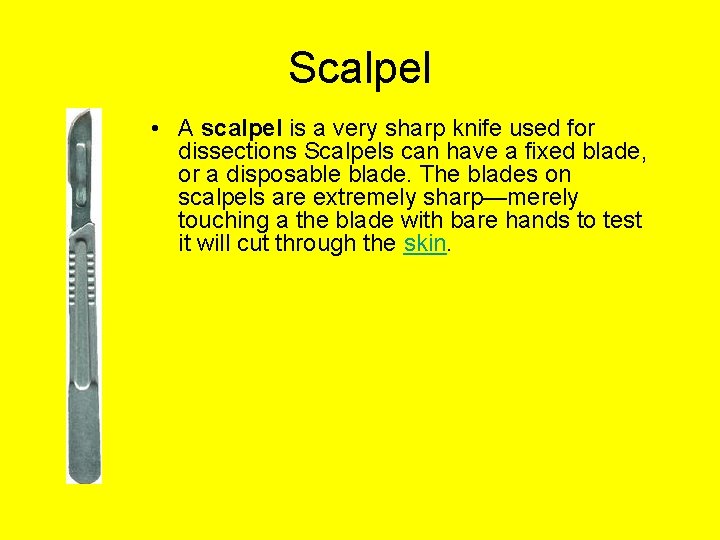 Scalpel

• A scalpel is a very sharp knife used for dissections Scalpels can have a fixed blade, or a disposable blade. The blades on scalpels are extremely sharp—merely touching a the blade with bare hands to test it will cut through the skin.